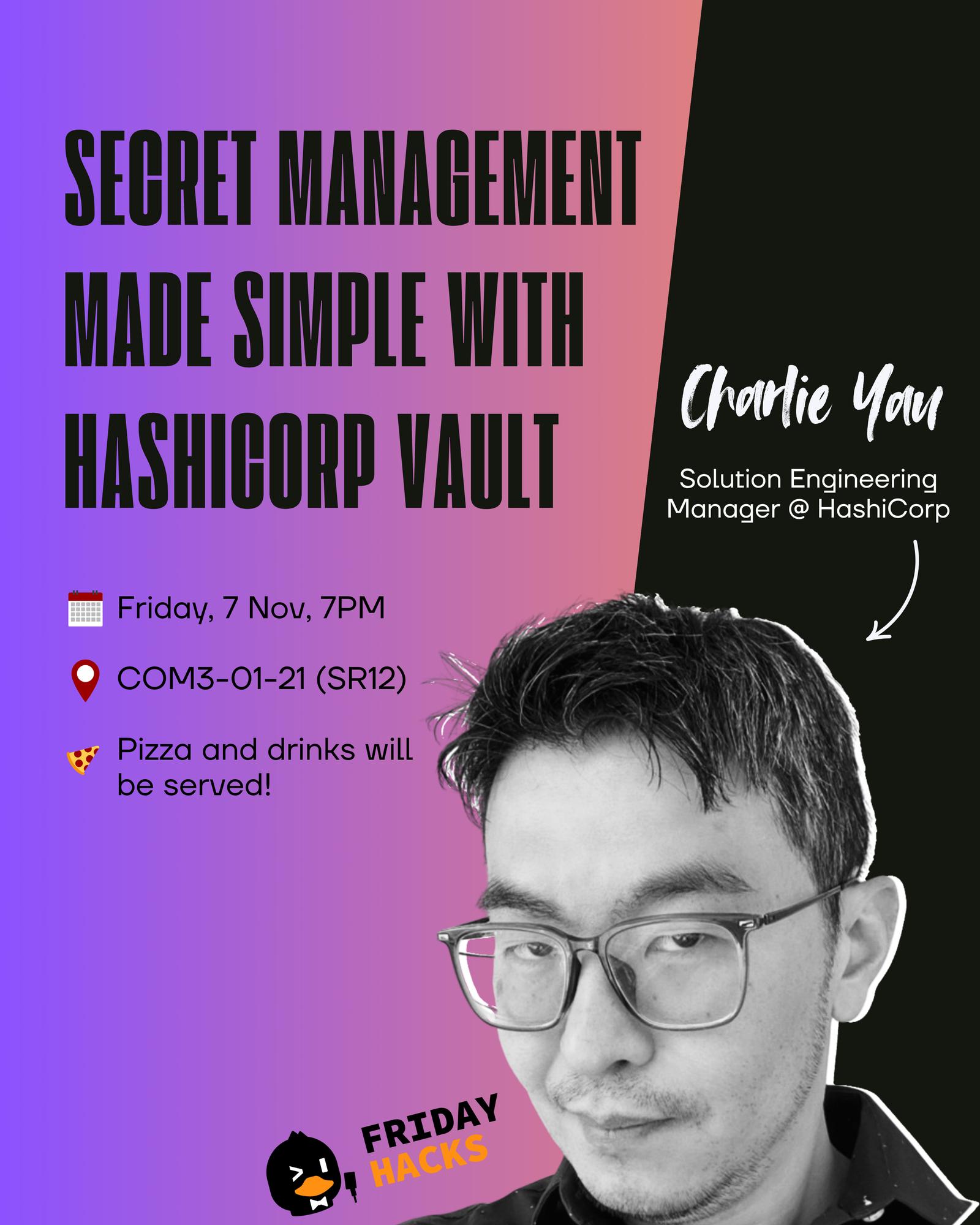 SECRET MANAGEMENT MADE SIMPLE WITH HASHICORP VAULT

Charlie Yau

Solution Engineering Manager @ HashiCorp

Friday, 7 Nov, 7PM

COM3-01-21 (SR12)

Pizza and drinks will be served!

FRIDAY HACKS